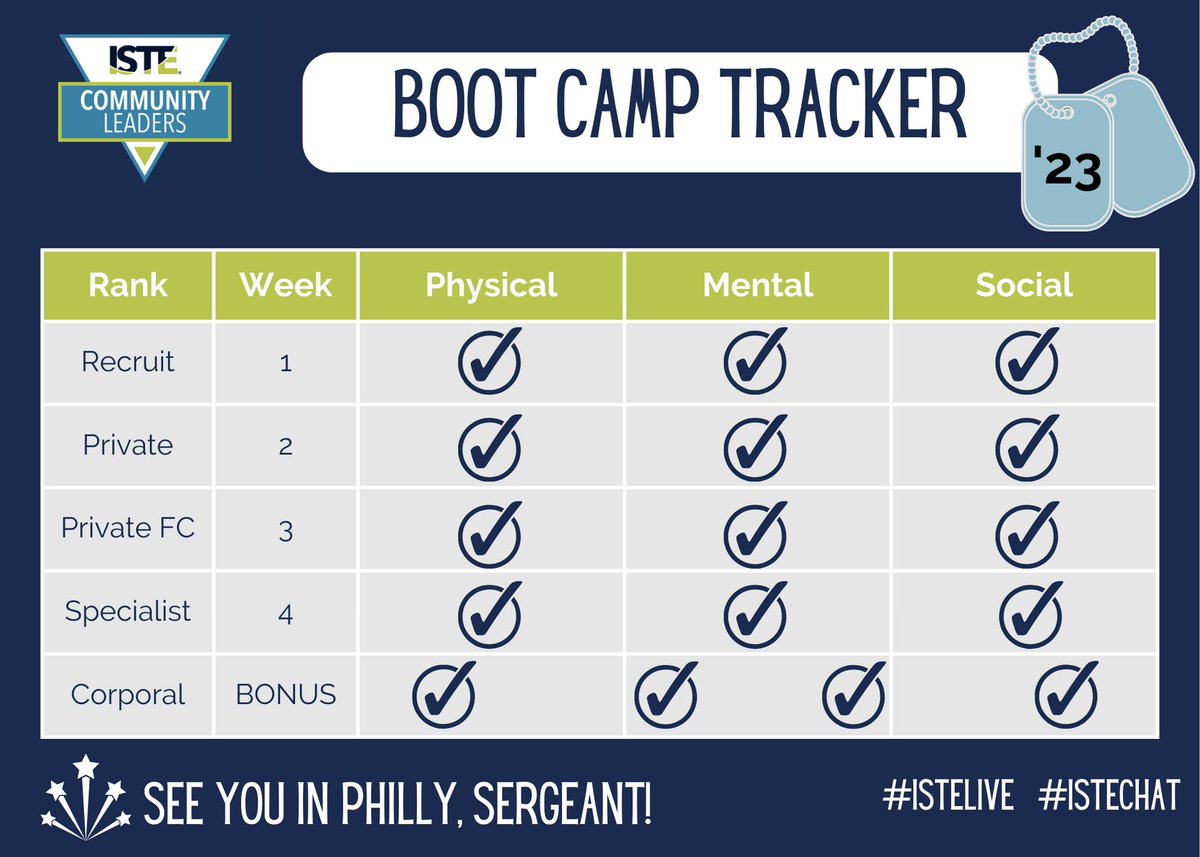 ISTE COMMUNITY LEADERS

BOOT CAMP TRACKER

'23

| Rank | Week | Physical | Mental | Social |
|---|---|---|---|---|
| Recruit | 1 | ✓ | ✓ | ✓ |
| Private | 2 | ✓ | ✓ | ✓ |
| Private FC | 3 | ✓ | ✓ | ✓ |
| Specialist | 4 | ✓ | ✓ | ✓ |
| Corporal | BONUS | ✓ | ✓ ✓ | ✓ |

SEE YOU IN PHILLY, SERGEANT!

#ISTELIVE #ISTECHAT